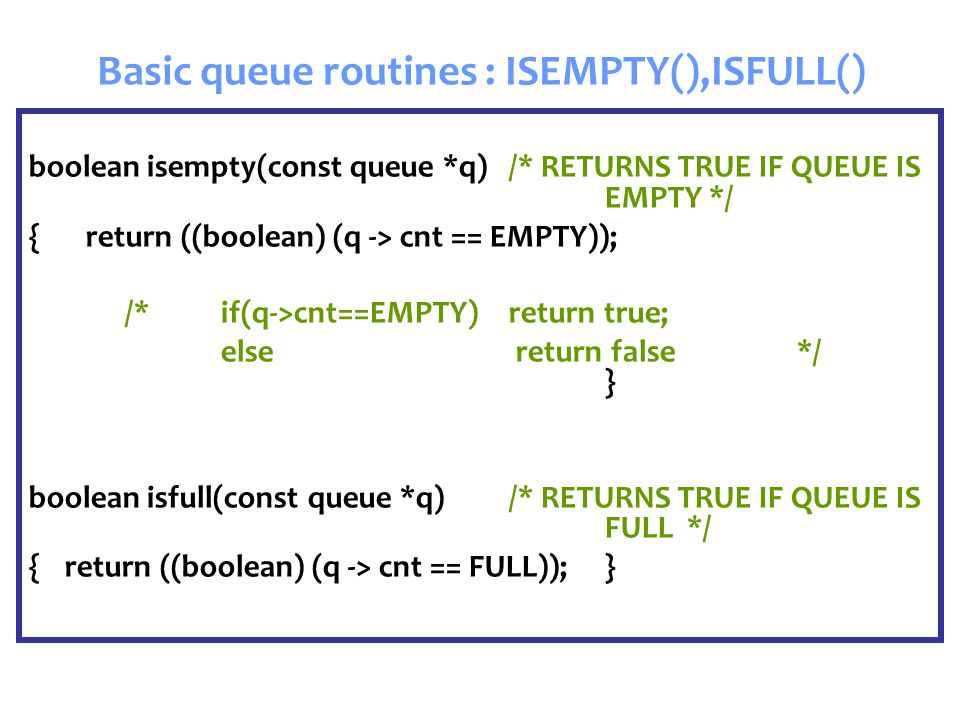 Basic queue routines : ISEMPTY(),ISFULL()

boolean isempty(const queue *q) /* RETURNS TRUE IF QUEUE IS EMPTY */
{ return ((boolean) (q -> cnt == EMPTY));

/* if(q->cnt==EMPTY) return true;
else return false */
}

boolean isfull(const queue *q) /* RETURNS TRUE IF QUEUE IS FULL */
{ return ((boolean) (q -> cnt == FULL)); }